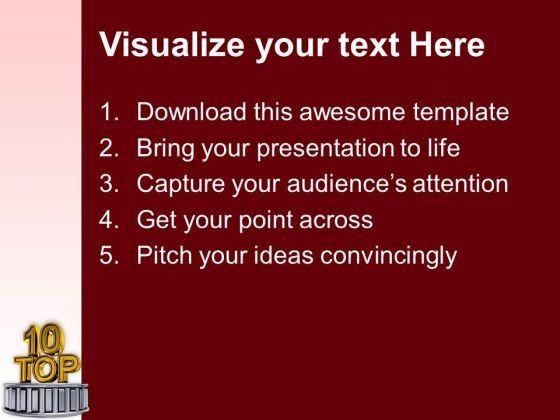 Visualize your text Here

1. Download this awesome template
2. Bring your presentation to life
3. Capture your audience's attention
4. Get your point across
5. Pitch your ideas convincingly

10
TOP